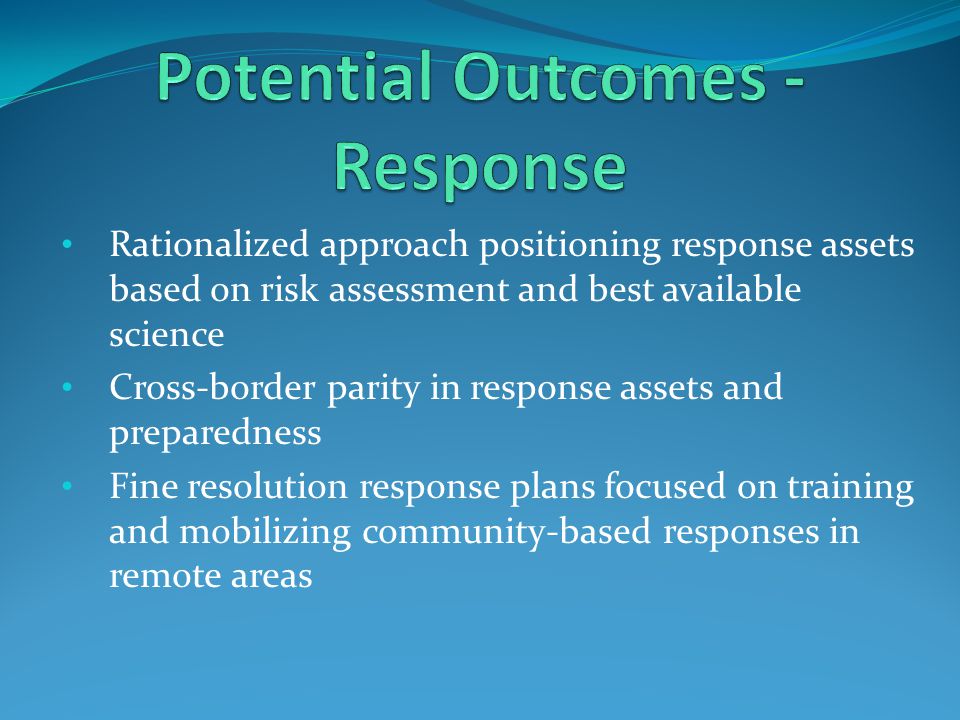 Potential Outcomes - Response

• Rationalized approach positioning response assets based on risk assessment and best available science
• Cross-border parity in response assets and preparedness
• Fine resolution response plans focused on training and mobilizing community-based responses in remote areas